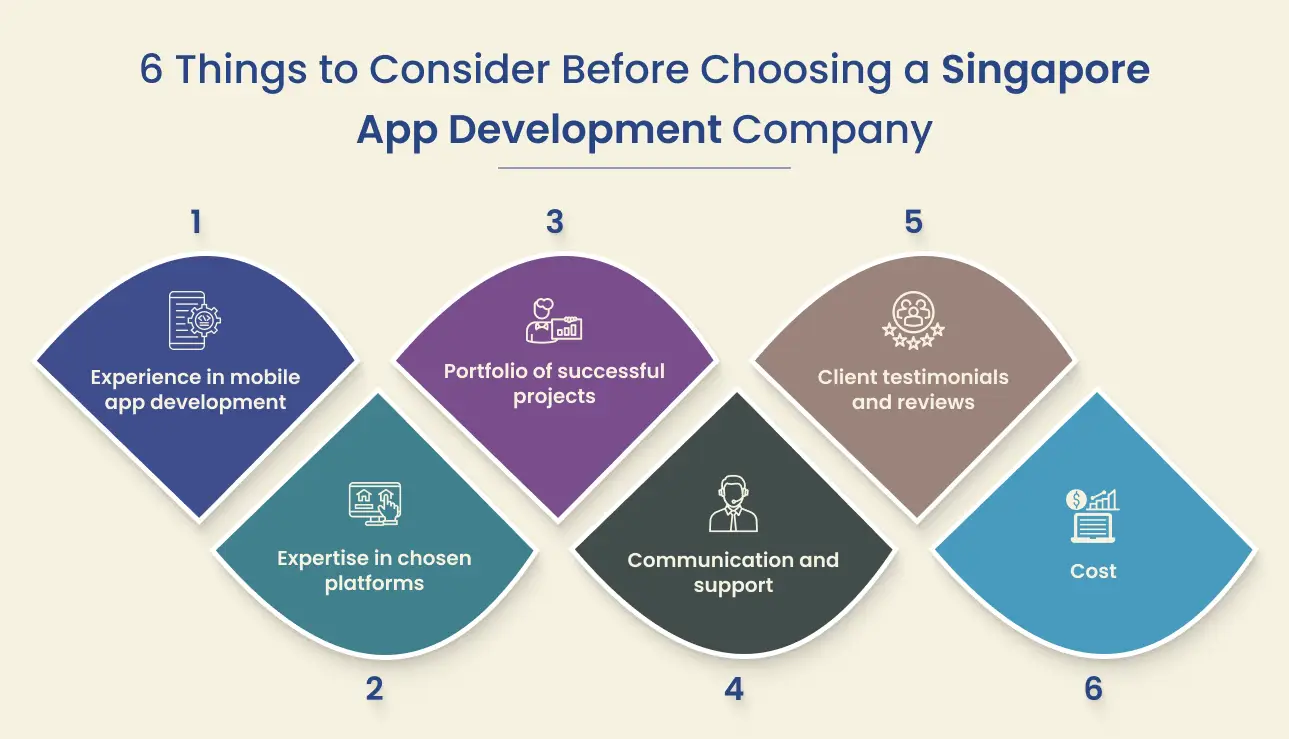 6 Things to Consider Before Choosing a Singapore App Development Company

1

Experience in mobile app development

2

Expertise in chosen platforms

3

Portfolio of successful projects

4

Communication and support

5

Client testimonials and reviews

6

Cost